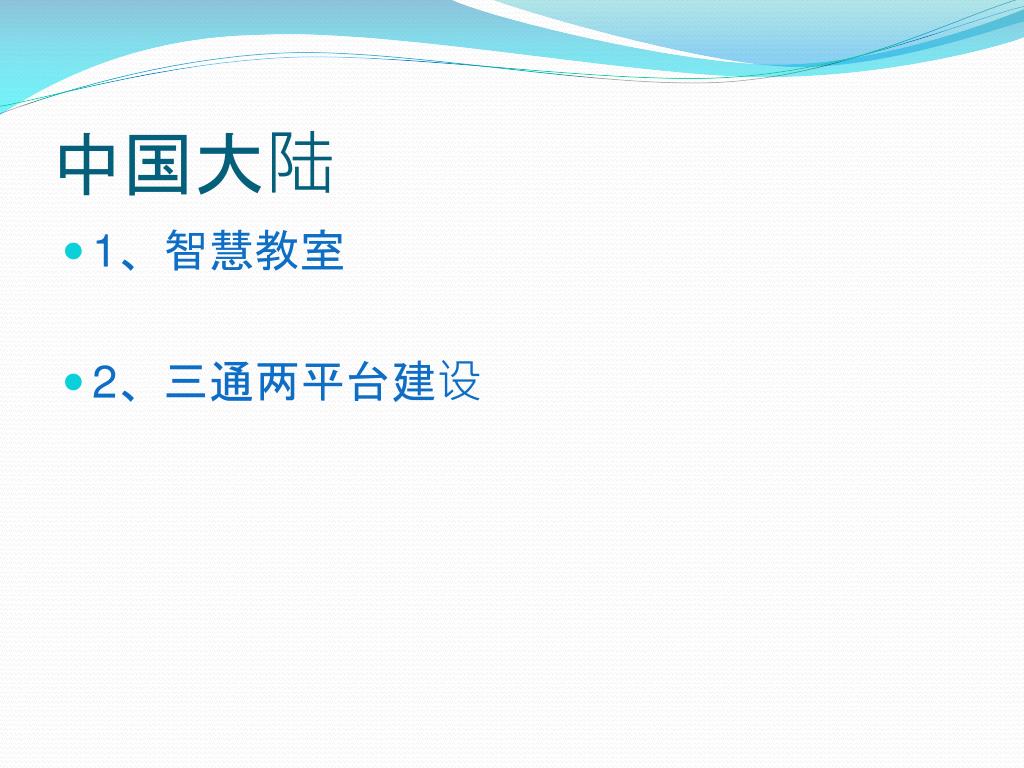 中国大陆

1、智慧教室

2、三通两平台建设